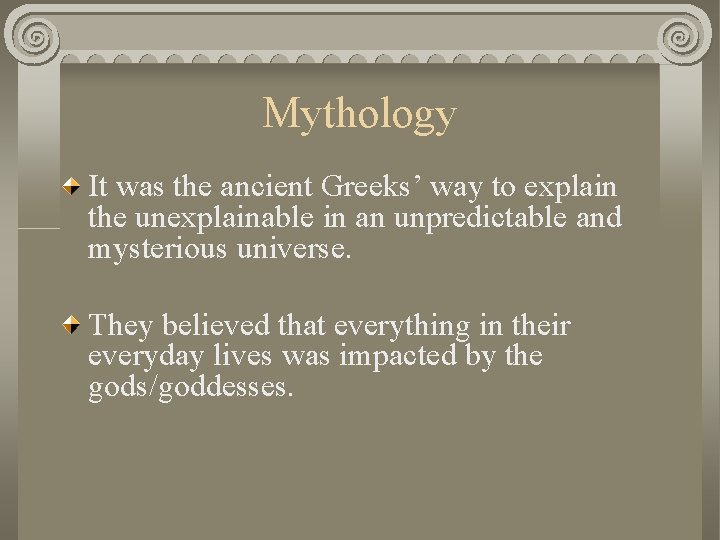 Mythology

It was the ancient Greeks’ way to explain the unexplainable in an unpredictable and mysterious universe.

They believed that everything in their everyday lives was impacted by the gods/goddesses.